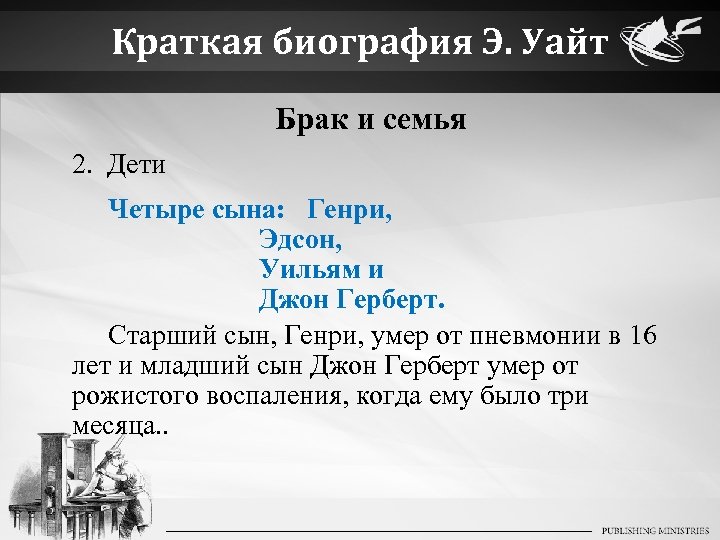 Краткая биография Э. Уайт

Брак и семья

2. Дети

Четыре сына: Генри,
Эдсон,
Уильям и
Джон Герберт.

Старший сын, Генри, умер от пневмонии в 16 лет и младший сын Джон Герберт умер от рожистого воспаления, когда ему было три месяца..

PUBLISHING MINISTRIES